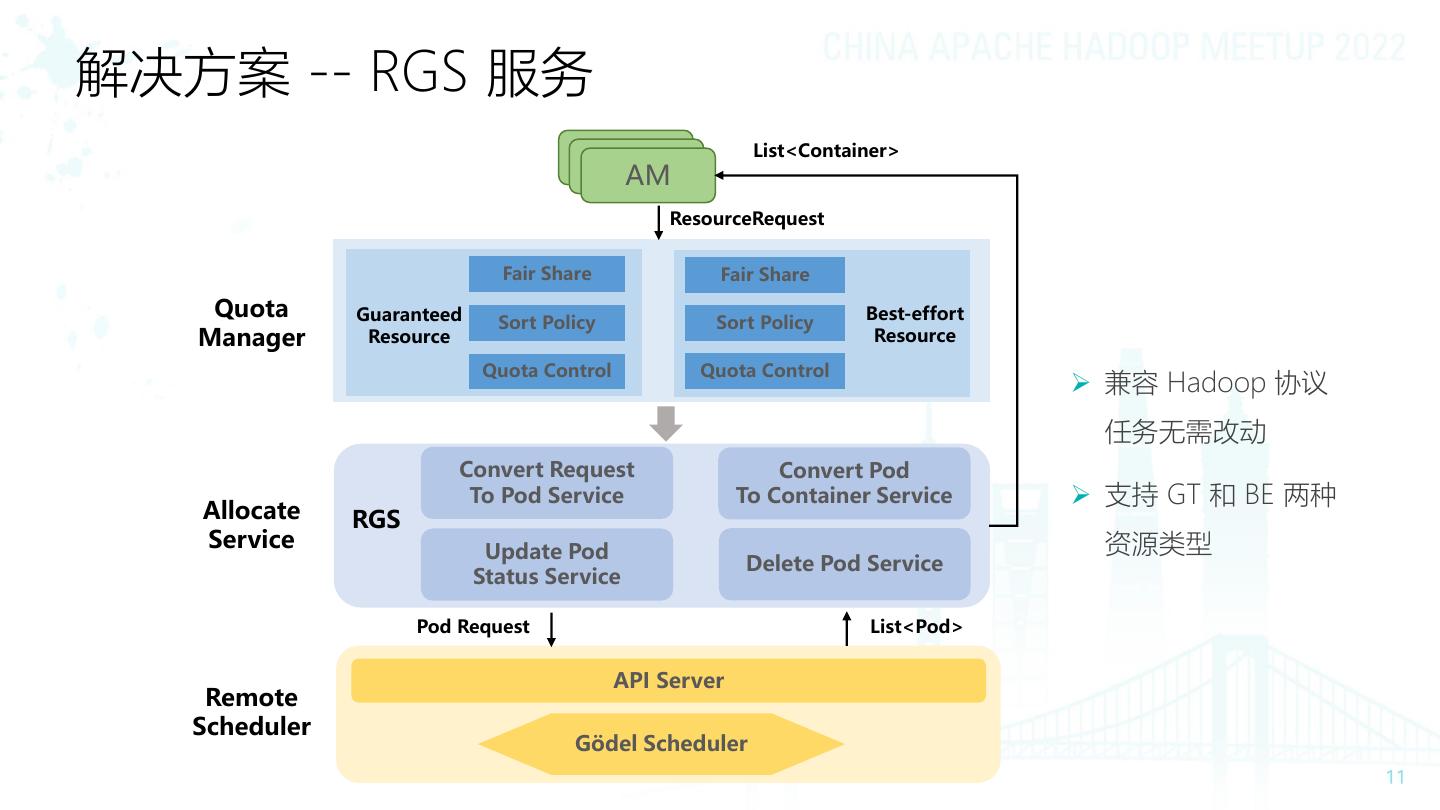 解决方案 -- RGS 服务

CHINA APACHE HADOOP MEETUP 2022

AM

List<Container>

ResourceRequest

Quota Manager

Guaranteed Resource

Fair Share

Sort Policy

Quota Control

Fair Share

Sort Policy

Quota Control

Best-effort Resource

Allocate Service

RGS

Convert Request To Pod Service

Convert Pod To Container Service

Update Pod Status Service

Delete Pod Service

Pod Request

List<Pod>

Remote Scheduler

API Server

Gödel Scheduler

➢ 兼容 Hadoop 协议 任务无需改动

➢ 支持 GT 和 BE 两种 资源类型

11